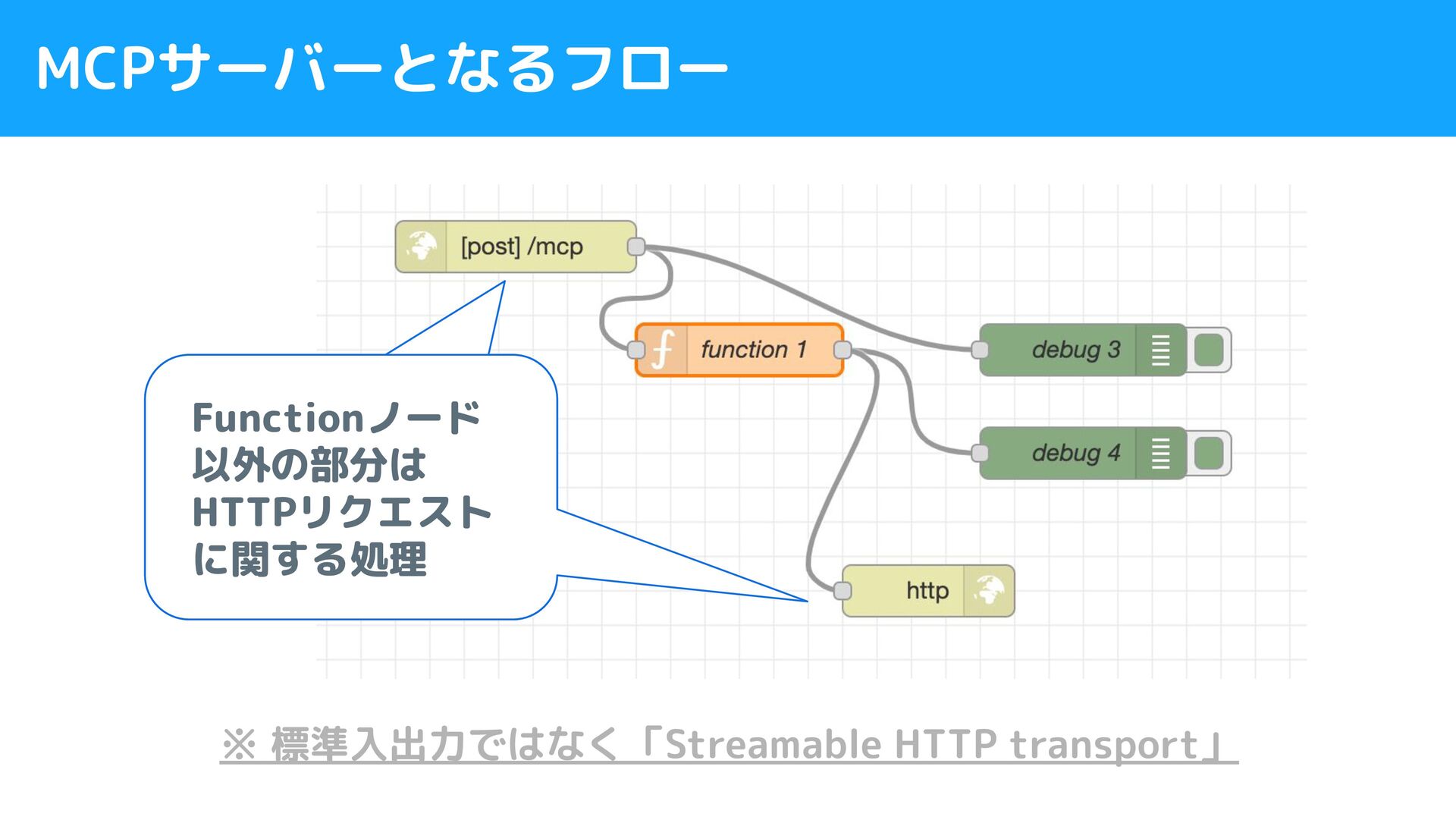 MCPサーバーとなるフロー

[post] /mcp

function 1

debug 3

debug 4

http

Functionノード以外の部分はHTTPリクエストに関する処理

※ 標準入出力ではなく「Streamable HTTP transport」